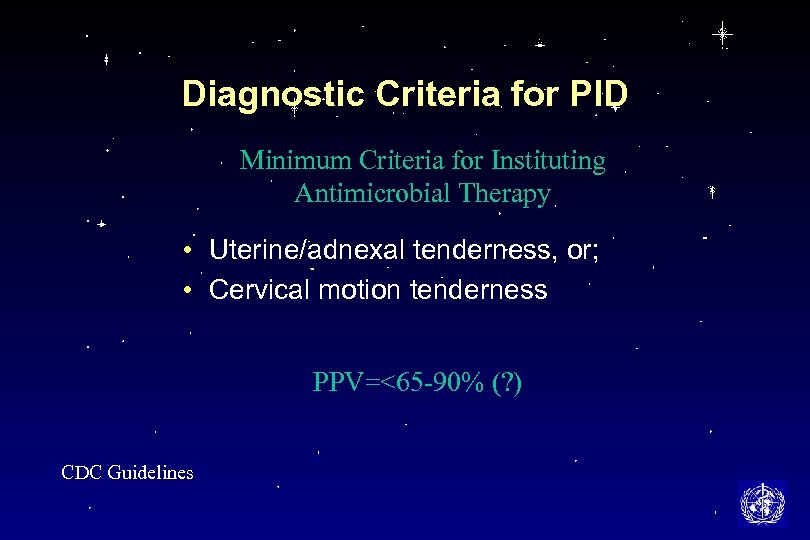 Diagnostic Criteria for PID

Minimum Criteria for Instituting Antimicrobial Therapy

• Uterine/adnexal tenderness, or;
• Cervical motion tenderness

PPV=<65-90% (?)

CDC Guidelines